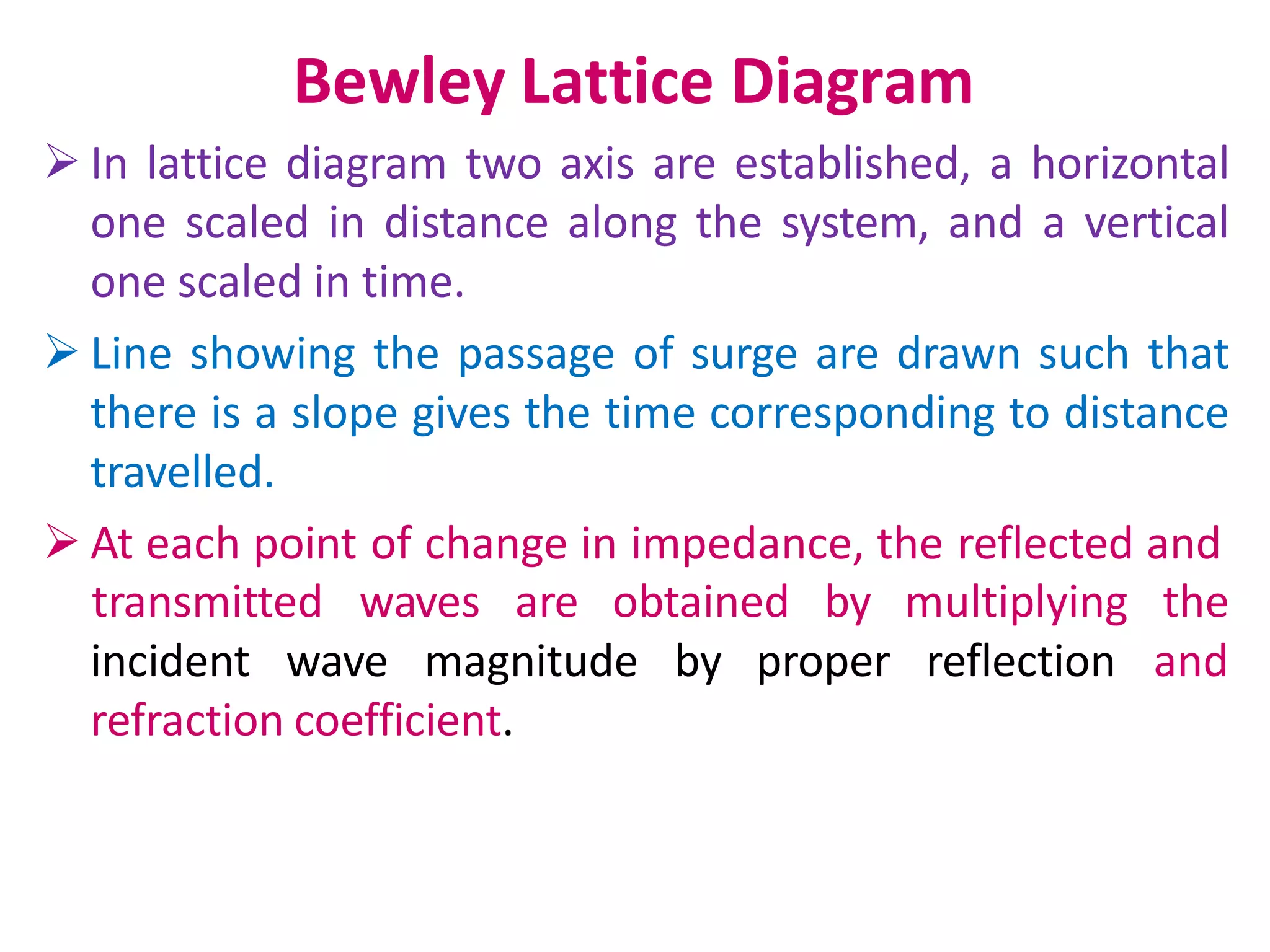 Bewley Lattice Diagram

➢ In lattice diagram two axis are established, a horizontal one scaled in distance along the system, and a vertical one scaled in time.

➢ Line showing the passage of surge are drawn such that there is a slope gives the time corresponding to distance travelled.

➢ At each point of change in impedance, the reflected and transmitted waves are obtained by multiplying the incident wave magnitude by proper reflection and refraction coefficient.